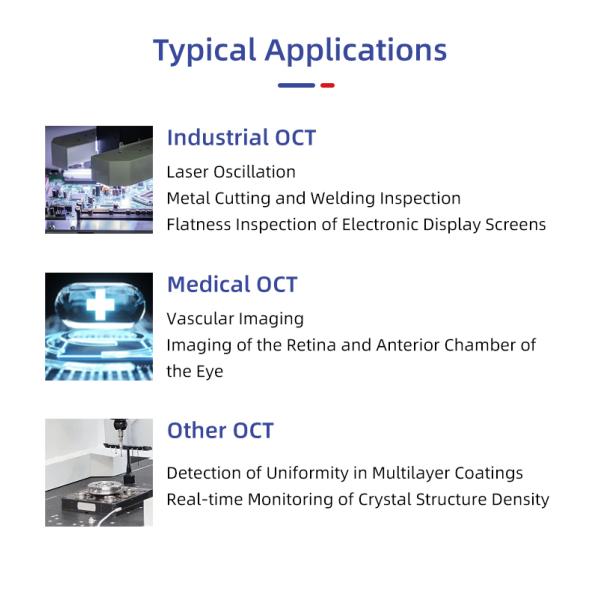 Typical Applications

Industrial OCT

Laser Oscillation
Metal Cutting and Welding Inspection
Flatness Inspection of Electronic Display Screens

Medical OCT

Vascular Imaging
Imaging of the Retina and Anterior Chamber of the Eye

Other OCT

Detection of Uniformity in Multilayer Coatings
Real-time Monitoring of Crystal Structure Density